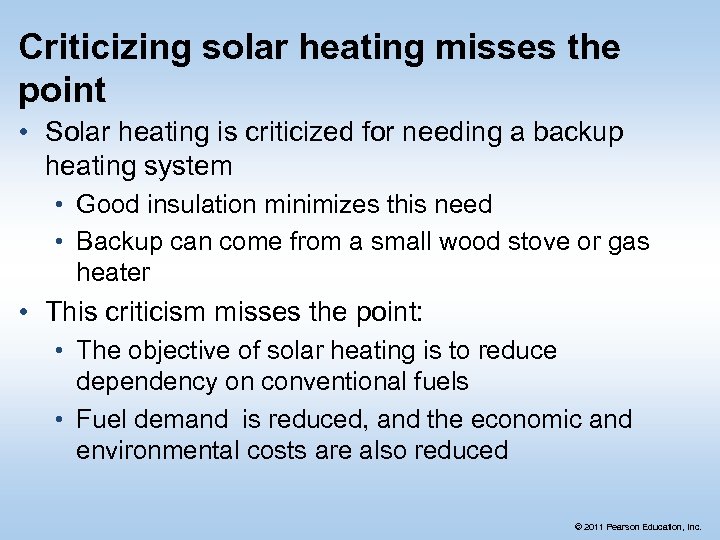 Criticizing solar heating misses the point

• Solar heating is criticized for needing a backup heating system
  • Good insulation minimizes this need
  • Backup can come from a small wood stove or gas heater
• This criticism misses the point:
  • The objective of solar heating is to reduce dependency on conventional fuels
  • Fuel demand is reduced, and the economic and environmental costs are also reduced

© 2011 Pearson Education, Inc.